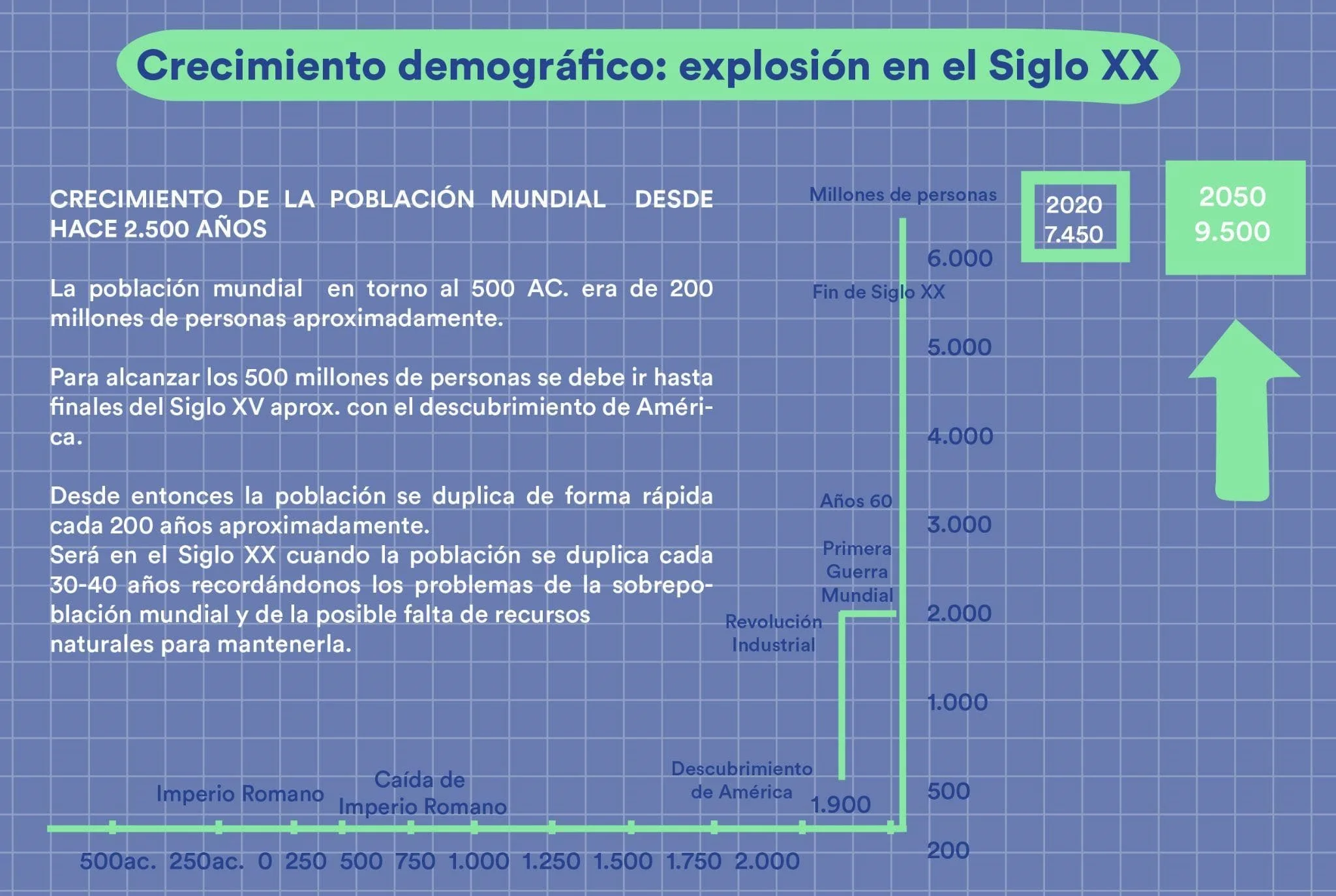 Crecimiento demográfico: explosión en el Siglo XX

CRECIMIENTO DE LA POBLACIÓN MUNDIAL DESDE HACE 2.500 AÑOS

La población mundial en torno al 500 AC. era de 200 millones de personas aproximadamente.

Para alcanzar los 500 millones de personas se debe ir hasta finales del Siglo XV aprox. con el descubrimiento de América.

Desde entonces la población se duplica de forma rápida cada 200 años aproximadamente.
Será en el Siglo XX cuando la población se duplica cada 30-40 años recordándonos los problemas de la sobrepoblación mundial y de la posible falta de recursos naturales para mantenerla.

Millones de personas

2020
7.450

2050
9.500

6.000
Fin de Siglo XX
5.000
4.000
Años 60
3.000
Primera Guerra Mundial
2.000
Revolución Industrial
1.000
Descubrimiento de América
1.900
500
200

Imperio Romano
Caída de Imperio Romano

500ac. 250ac. 0 250 500 750 1.000 1.250 1.500 1.750 2.000